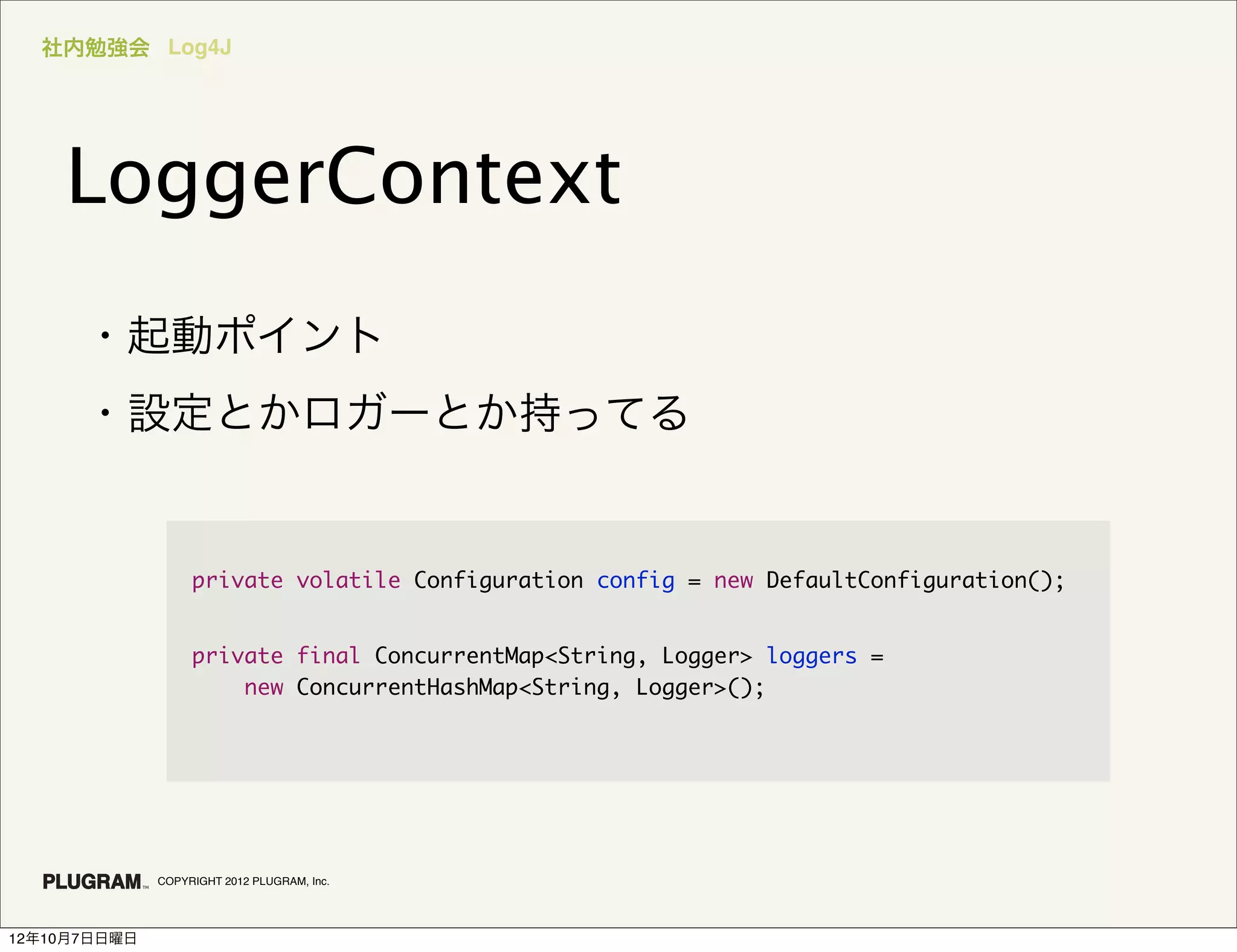 社内勉強会　Log4J

LoggerContext

・起動ポイント
・設定とかロガーとか持ってる

private volatile Configuration config = new DefaultConfiguration();

private final ConcurrentMap<String, Logger> loggers =
    new ConcurrentHashMap<String, Logger>();

PLUGRAM™ COPYRIGHT 2012 PLUGRAM, Inc.

12年10月7日日曜日